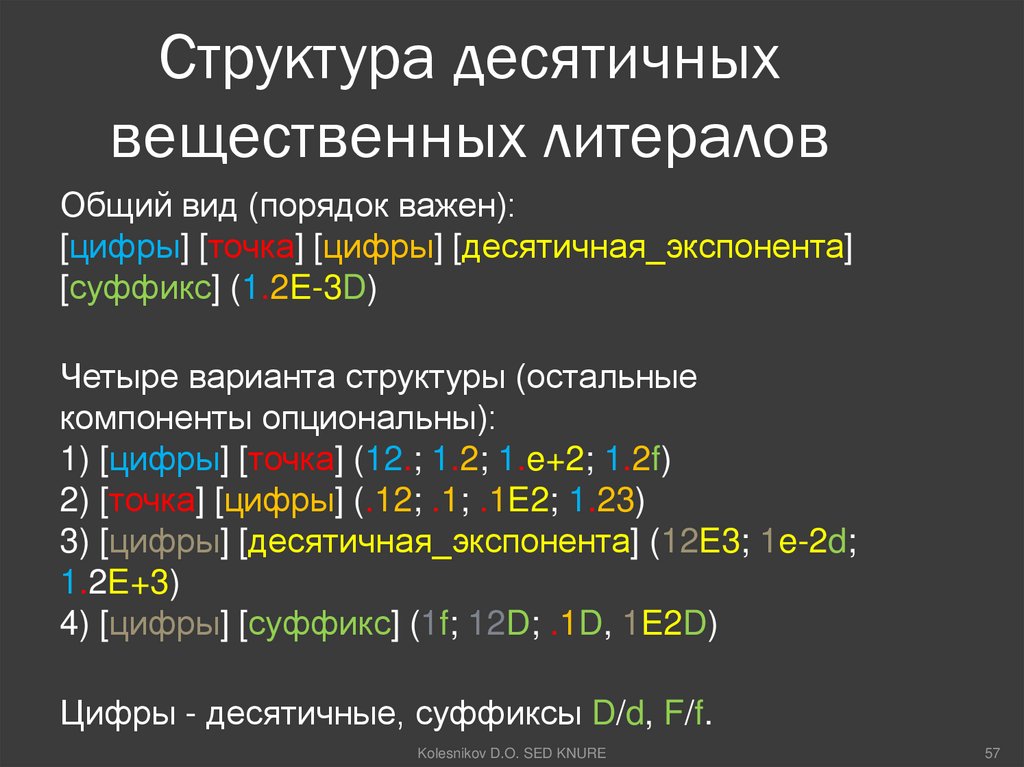 Структура десятичных вещественных литералов

Общий вид (порядок важен):
[цифры] [точка] [цифры] [десятичная_экспонента] [суффикс] (1.2E-3D)

Четыре варианта структуры (остальные компоненты опциональны):
1) [цифры] [точка] (12.; 1.2; 1.e+2; 1.2f)
2) [точка] [цифры] (.12; .1; .1E2; 1.23)
3) [цифры] [десятичная_экспонента] (12E3; 1e-2d; 1.2E+3)
4) [цифры] [суффикс] (1f; 12D; .1D, 1E2D)

Цифры - десятичные, суффиксы D/d, F/f.

Kolesnikov D.O. SED KNURE

57